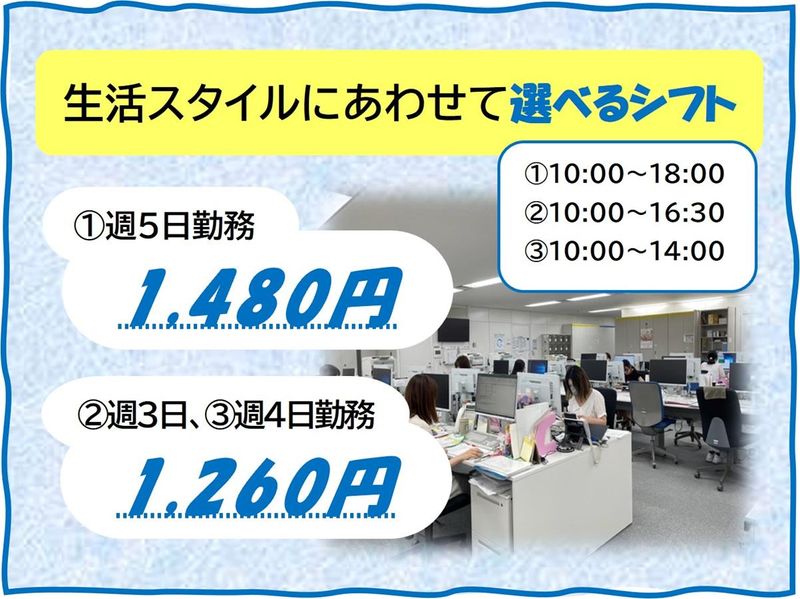 生活スタイルにあわせて選べるシフト

①10:00～18:00
②10:00～16:30
③10:00～14:00

①週5日勤務
1,480円

②週3日、③週4日勤務
1,260円